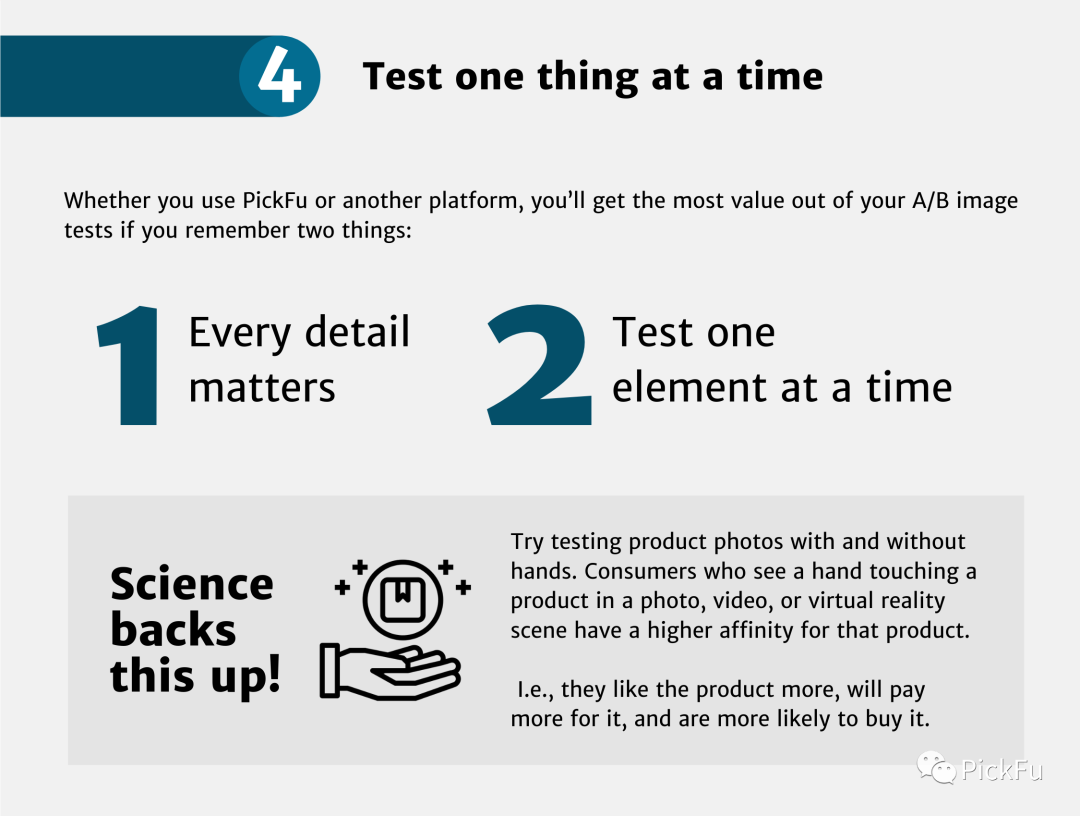 4 Test one thing at a time

Whether you use PickFu or another platform, you'll get the most value out of your A/B image tests if you remember two things:

1 Every detail matters

2 Test one element at a time

Science backs this up!

Try testing product photos with and without hands. Consumers who see a hand touching a product in a photo, video, or virtual reality scene have a higher affinity for that product.

I.e., they like the product more, will pay more for it, and are more likely to buy it.

PickFu